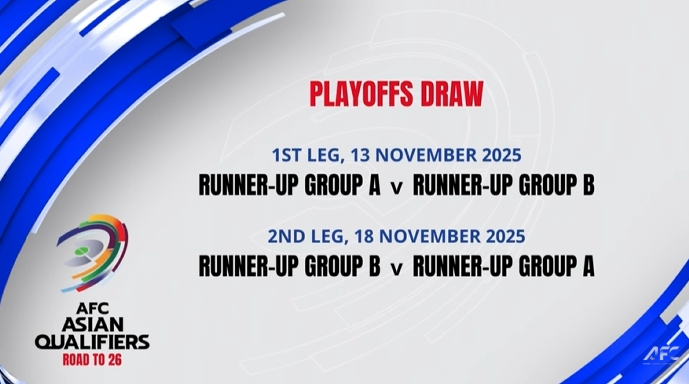 PLAYOFFS DRAW

1ST LEG, 13 NOVEMBER 2025
RUNNER-UP GROUP A v RUNNER-UP GROUP B

2ND LEG, 18 NOVEMBER 2025
RUNNER-UP GROUP B v RUNNER-UP GROUP A

AFC
ASIAN
QUALIFIERS
ROAD TO 26

AFC